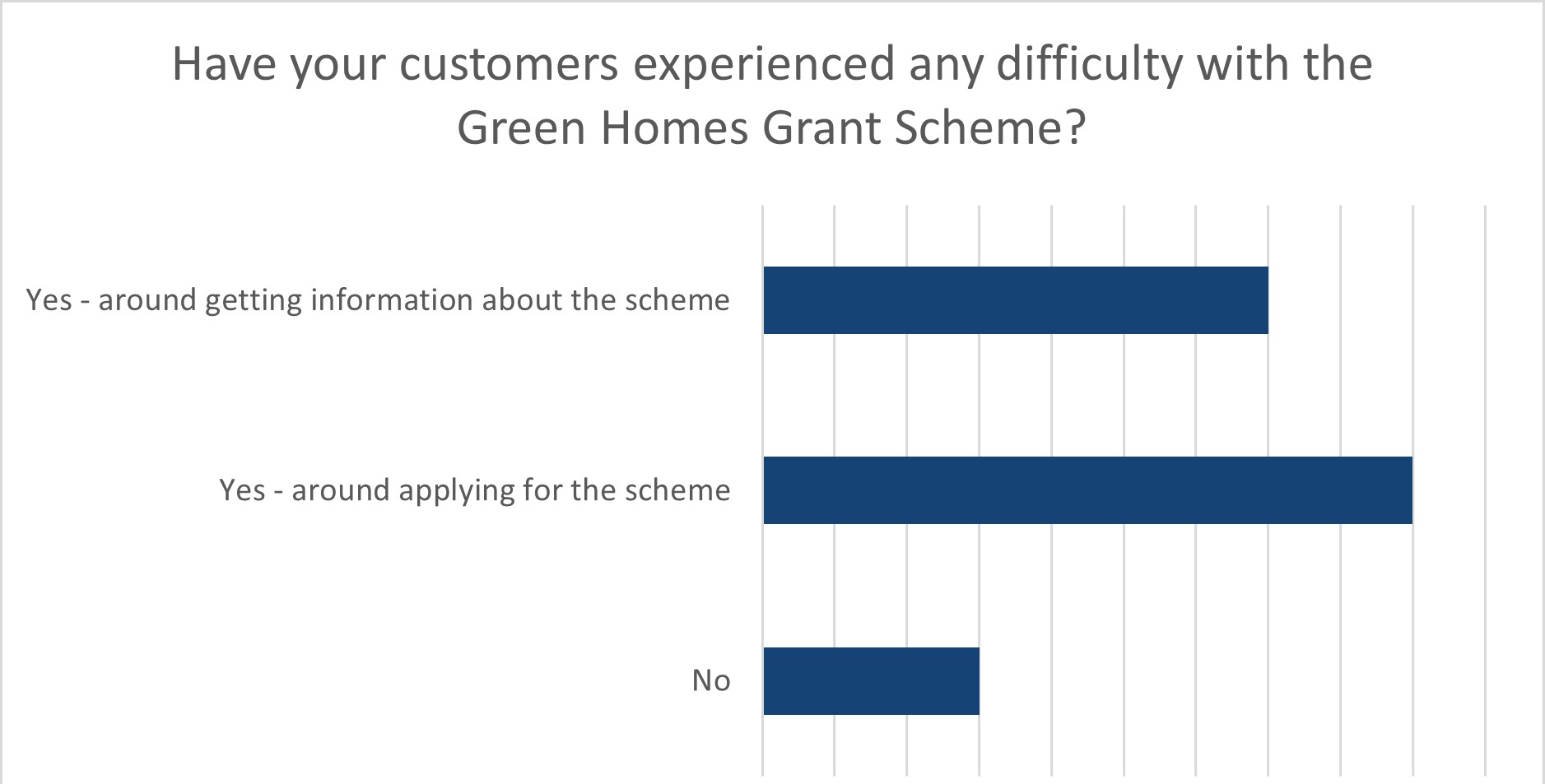 Have your customers experienced any difficulty with the Green Homes Grant Scheme?

Yes - around getting information about the scheme

Yes - around applying for the scheme

No